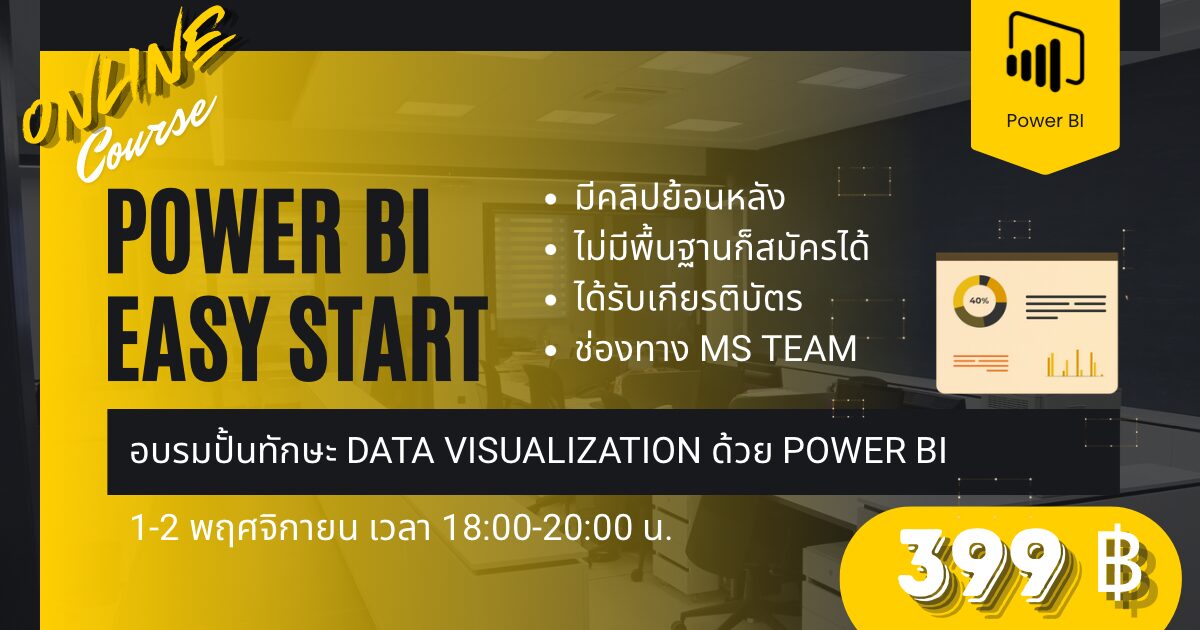 ONLINE Course

Power BI

POWER BI EASY START

• มีคลิปย้อนหลัง
• ไม่มีพื้นฐานก็สมัครได้
• ได้รับเกียรติบัตร
• ช่องทาง MS TEAM

40%

อบรมปั้นทักษะ DATA VISUALIZATION ด้วย POWER BI

1-2 พฤศจิกายน เวลา 18:00-20:00 น.

399 ฿